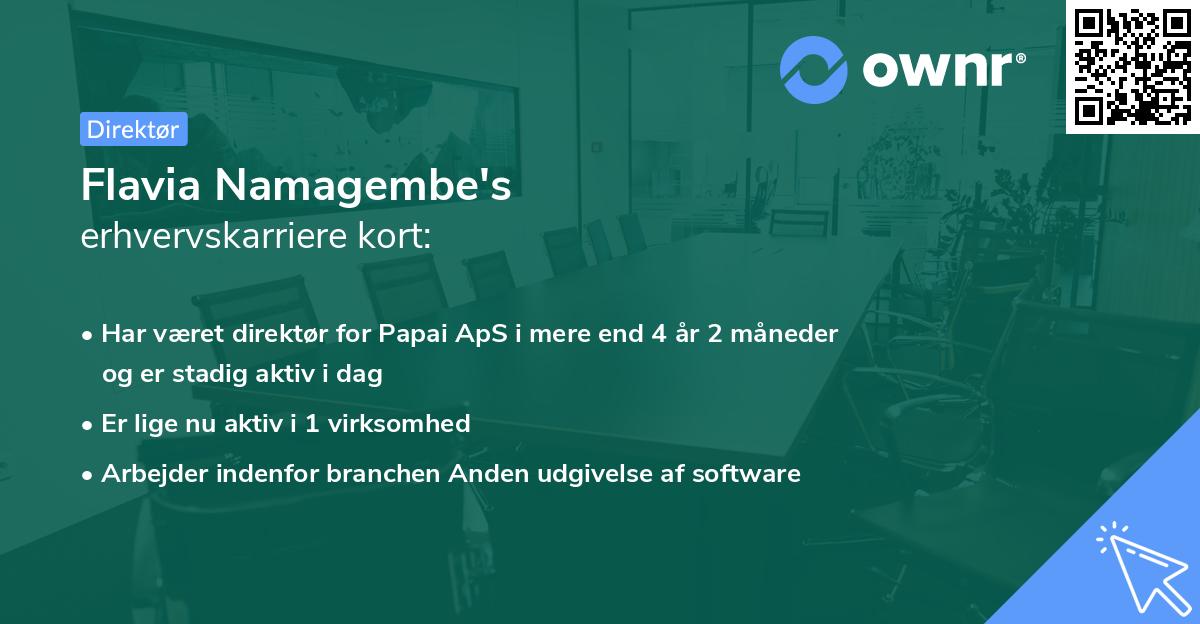 ownr®

Direktør

Flavia Namagembe's
erhvervskarriere kort:

• Har været direktør for Papai ApS i mere end 4 år 2 måneder og er stadig aktiv i dag
• Er lige nu aktiv i 1 virksomhed
• Arbejder indenfor branchen Anden udgivelse af software